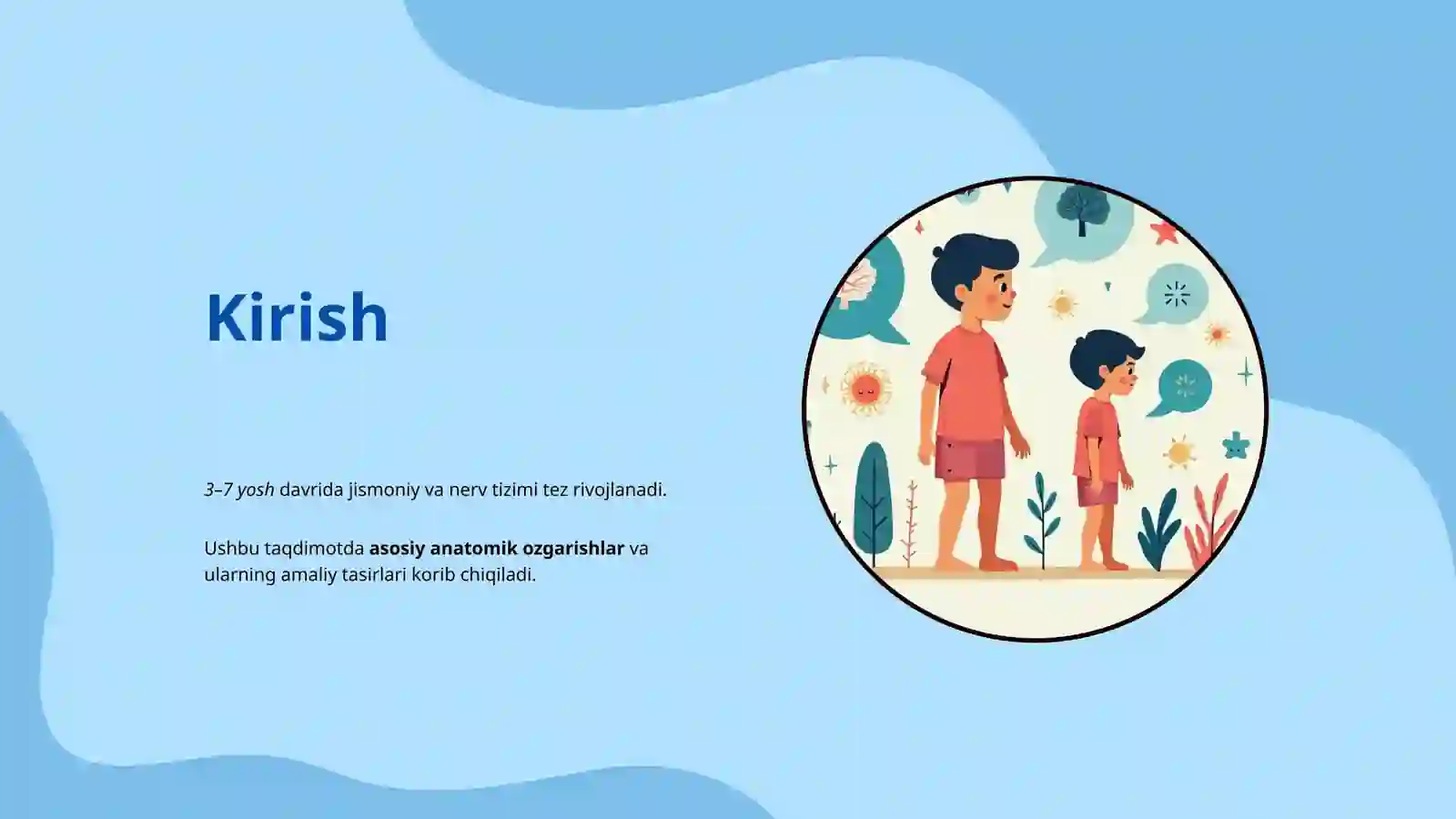 Kirish

3–7 yosh davrida jismoniy va nerv tizimi tez rivojlanadi.

Ushbu taqdimotda asosiy anatomik ozgarishlar va ularning amaliy tasirlari korib chiqiladi.